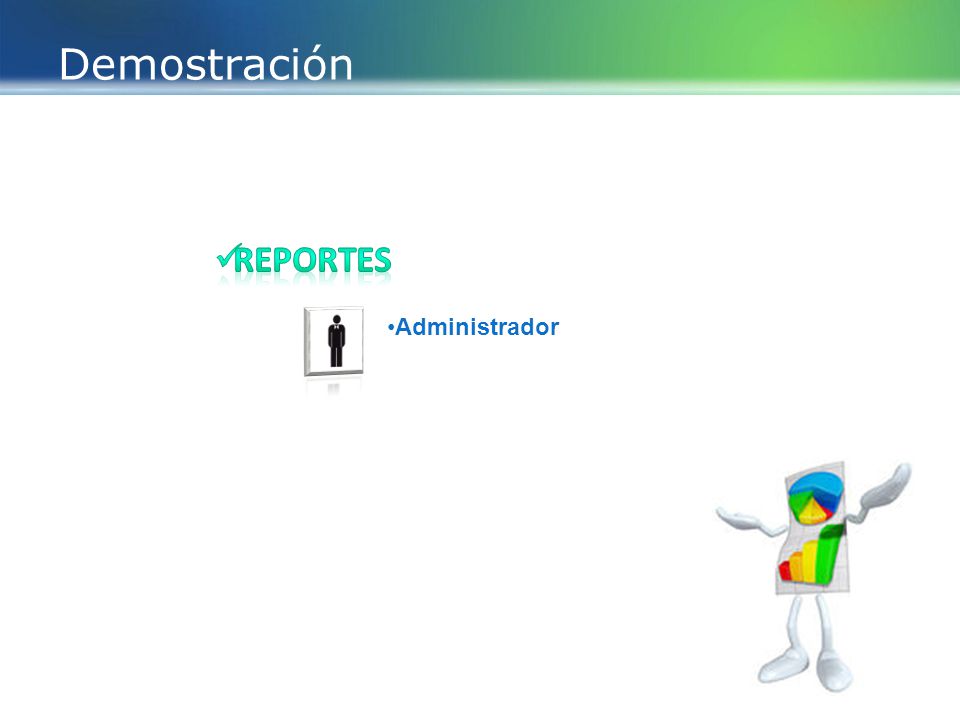 Demostración

✓REPORTES

•Administrador